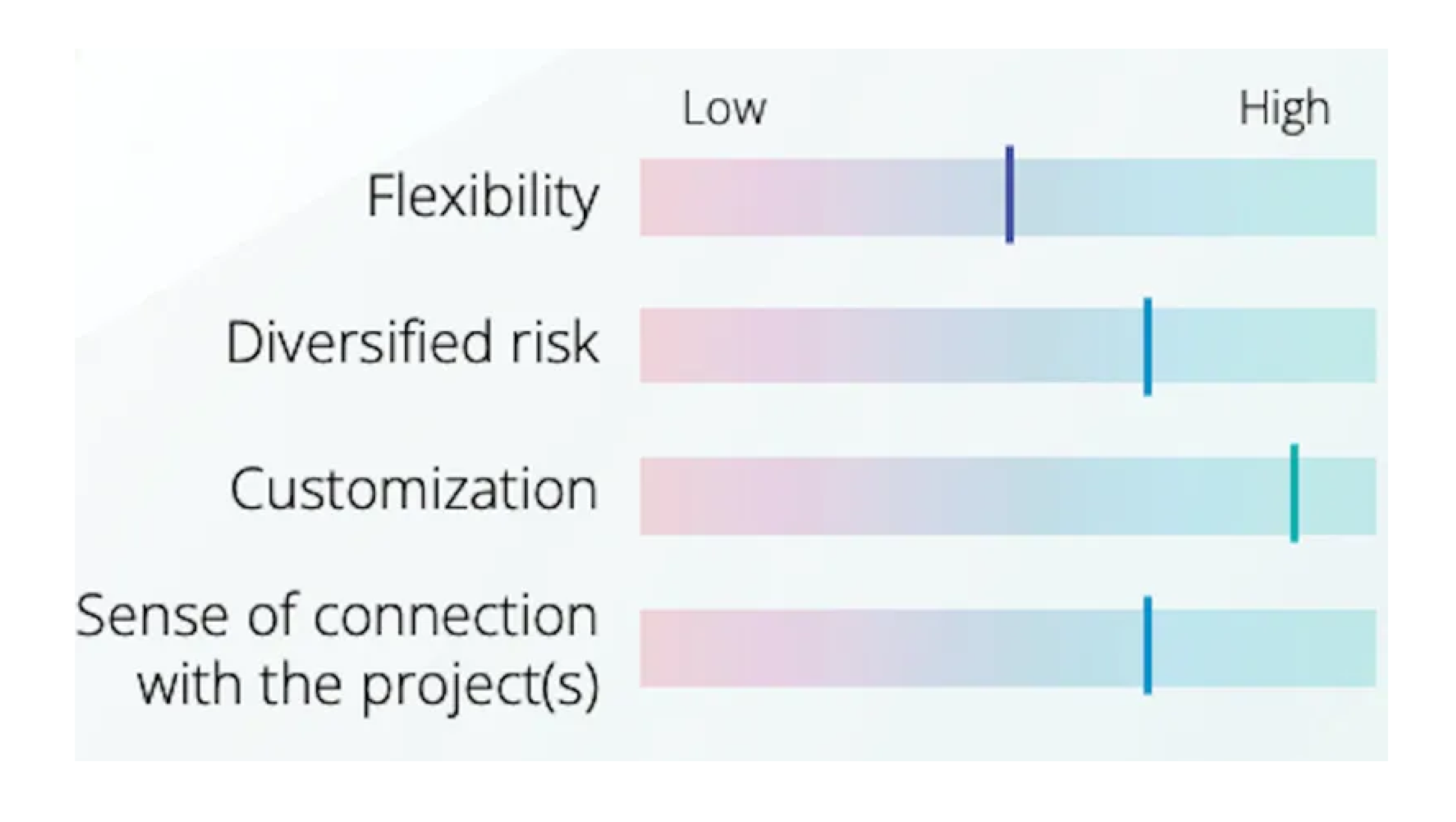 Low High

Flexibility

Diversified risk

Customization

Sense of connection with the project(s)